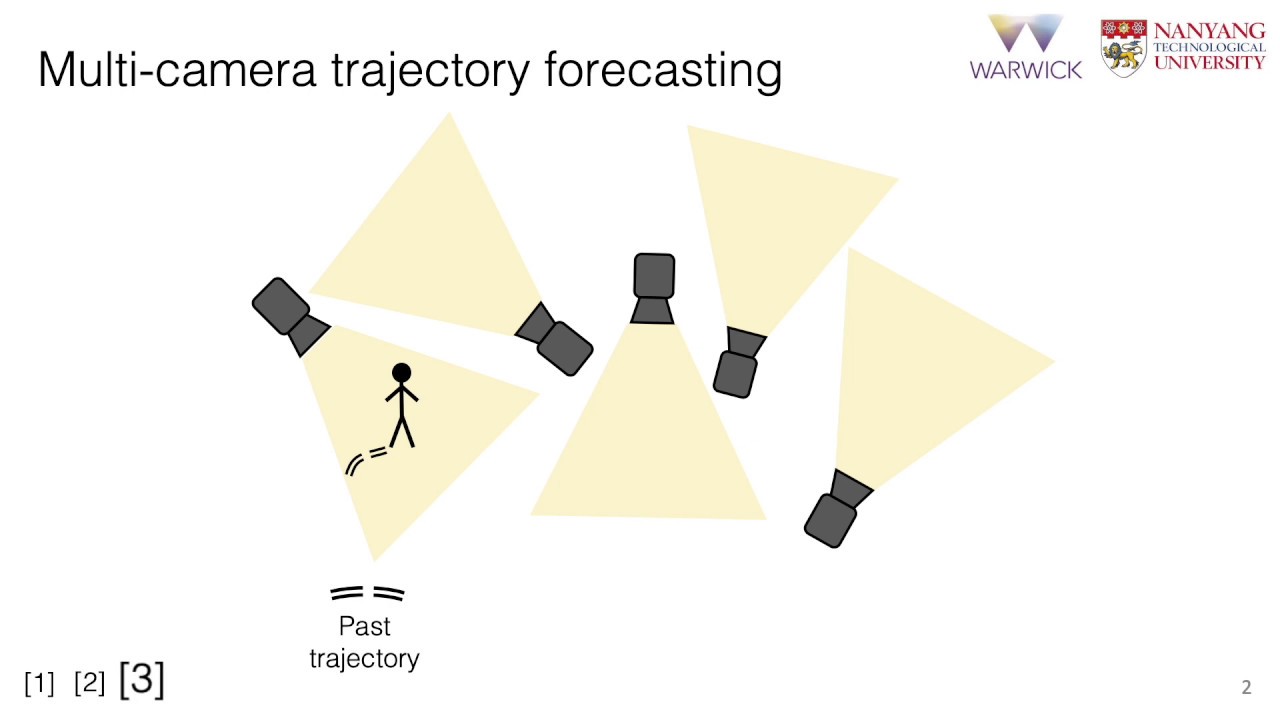 Multi-camera trajectory forecasting

WARWICK

NANYANG TECHNOLOGICAL UNIVERSITY

Past trajectory

[1] [2] [3]

2